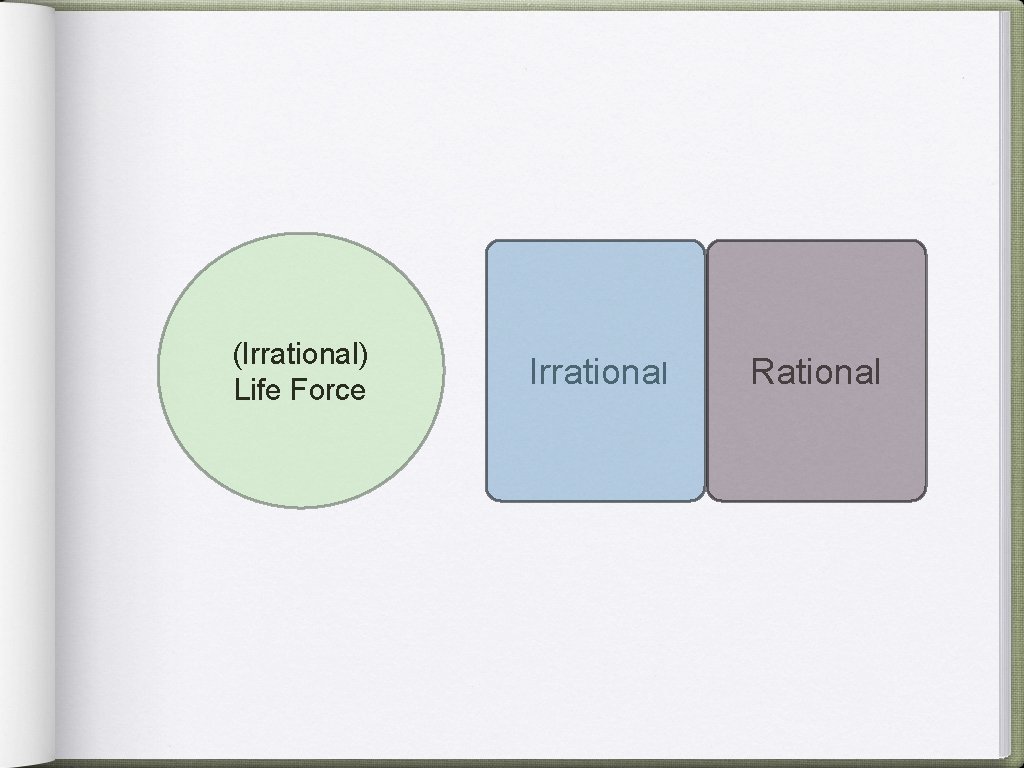 (Irrational) Life Force

Irrational

Rational